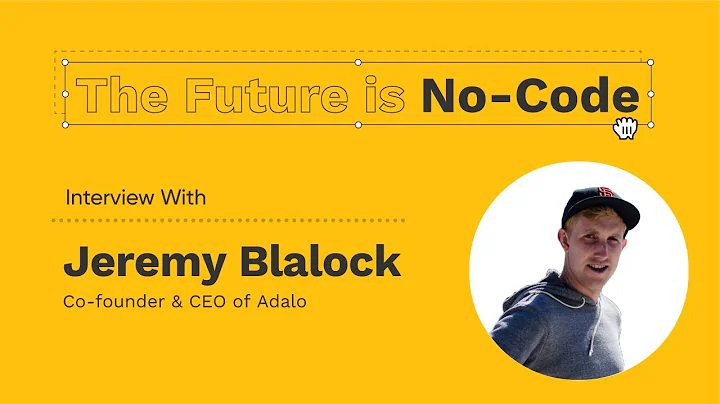 The Future is No-Code

Interview With

Jeremy Blalock

Co-founder & CEO of Adalo